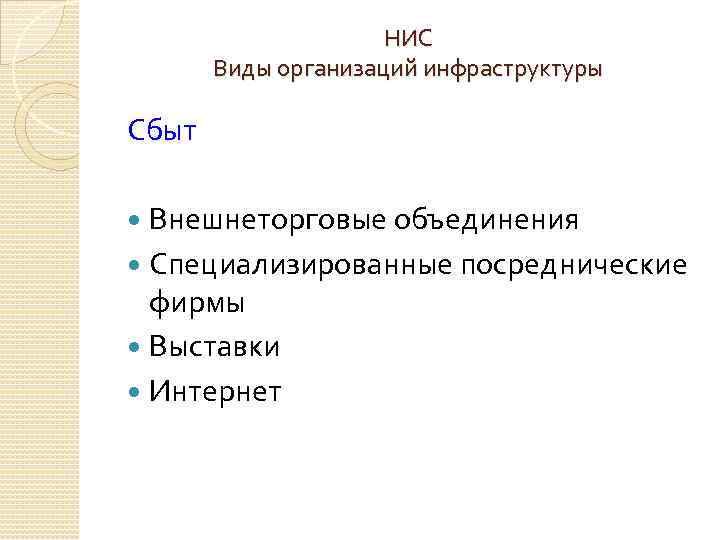 НИС
Виды организаций инфраструктуры

Сбыт

- Внешнеторговые объединения
- Специализированные посреднические фирмы
- Выставки
- Интернет